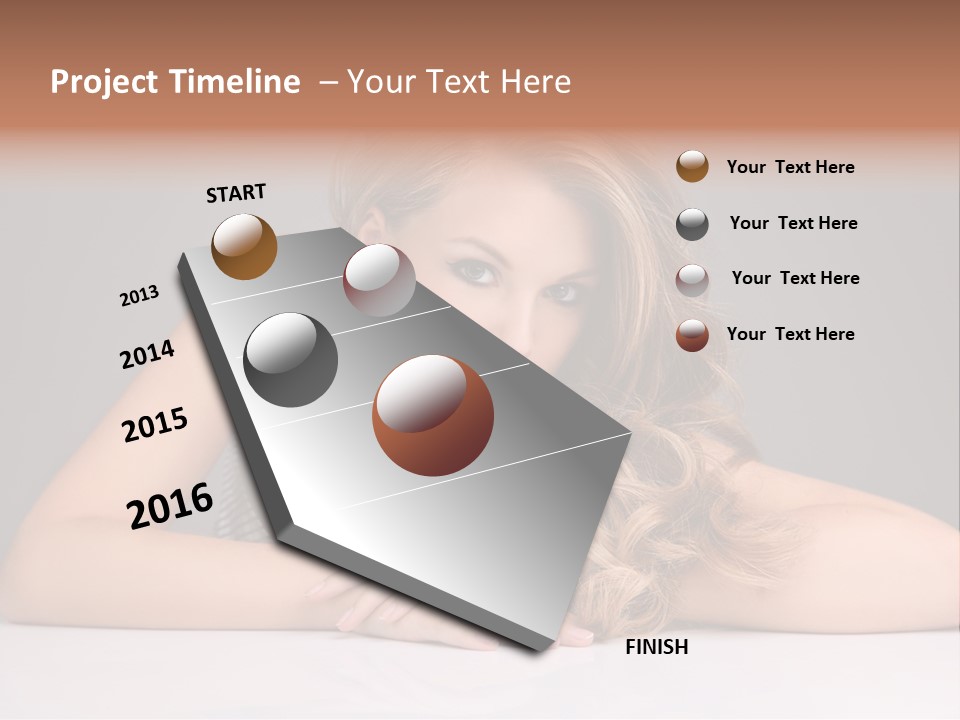 Project Timeline – Your Text Here

START

2013

2014

2015

2016

FINISH

Your Text Here

Your Text Here

Your Text Here

Your Text Here